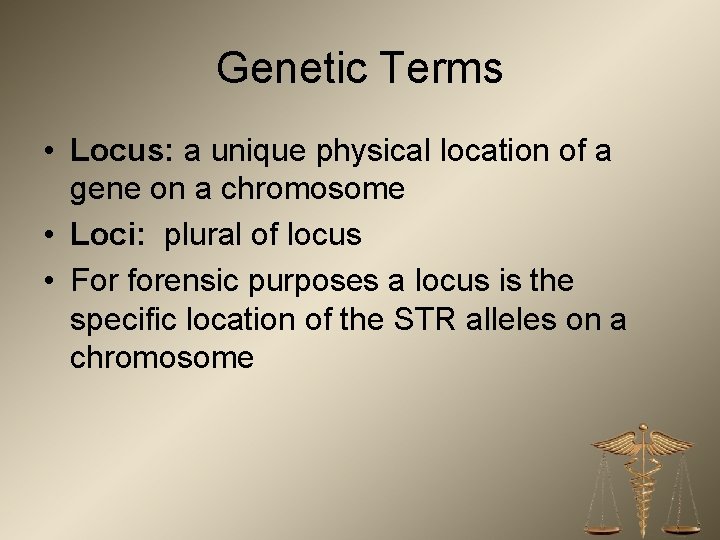 Genetic Terms

• Locus: a unique physical location of a gene on a chromosome
• Loci: plural of locus
• For forensic purposes a locus is the specific location of the STR alleles on a chromosome